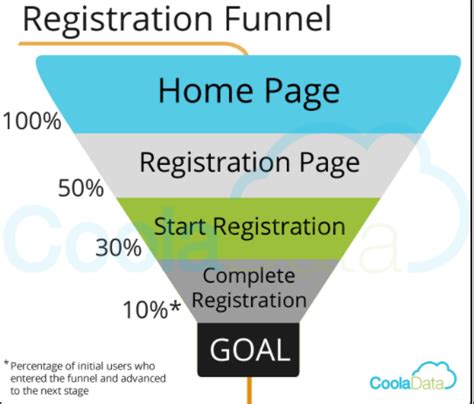 Registration Funnel

Home Page

100%

Registration Page

50%

Start Registration

30%

Complete Registration

10%*

GOAL

*Percentage of initial users who entered the funnel and advanced to the next stage

CoolaData